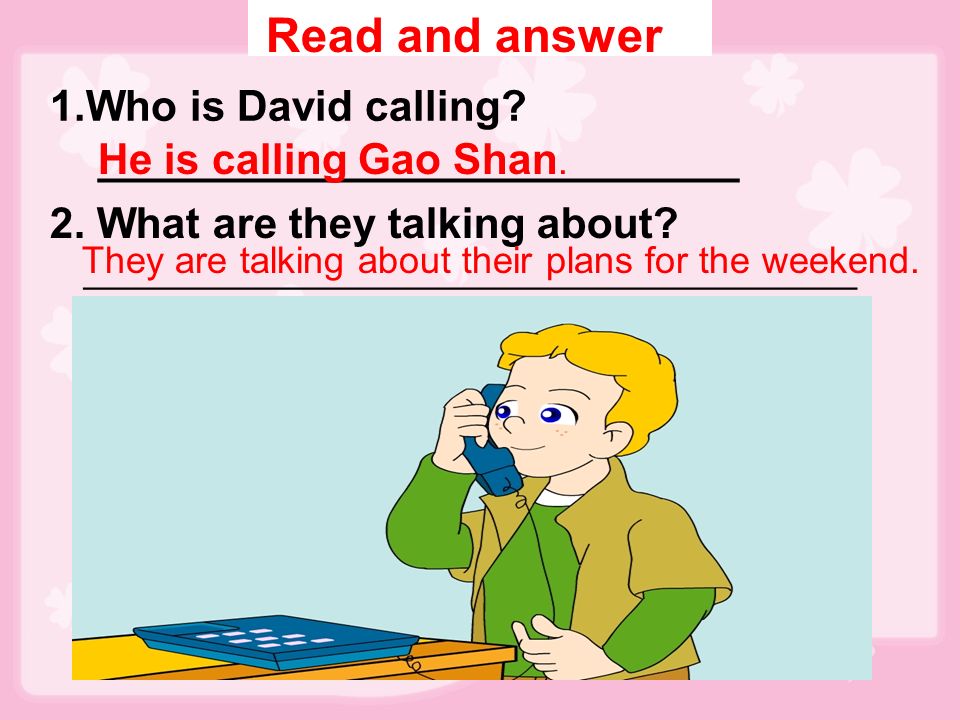 Read and answer

1.Who is David calling?

He is calling Gao Shan.

2. What are they talking about?

They are talking about their plans for the weekend.